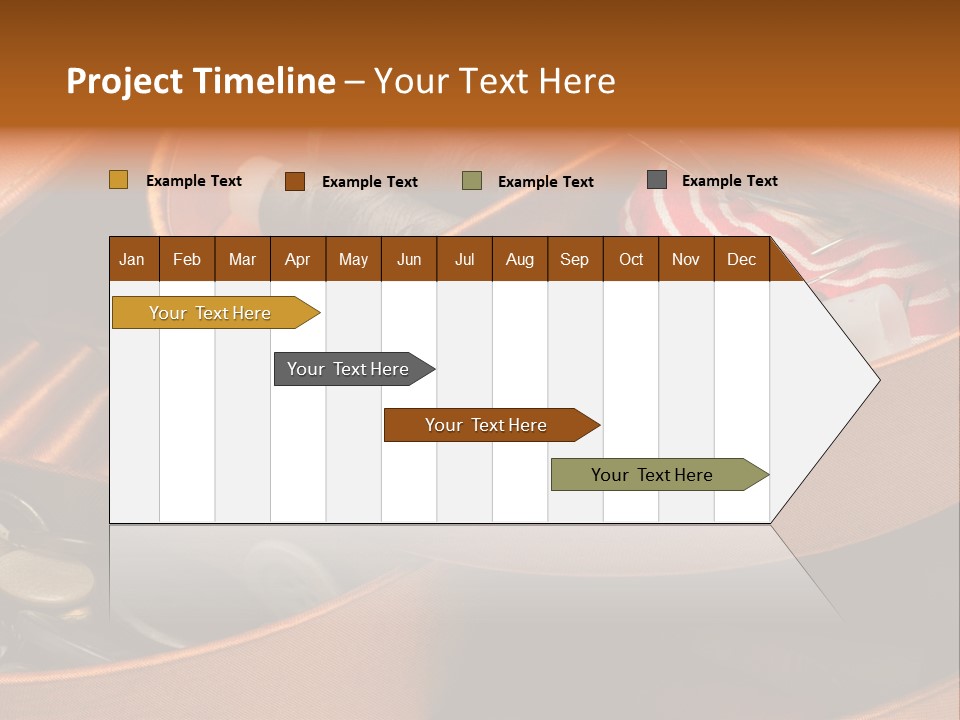 Project Timeline – Your Text Here

Example Text
Example Text
Example Text
Example Text

| Jan | Feb | Mar | Apr | May | Jun | Jul | Aug | Sep | Oct | Nov | Dec |
|---|---|---|---|---|---|---|---|---|---|---|---|

Your Text Here
Your Text Here
Your Text Here
Your Text Here